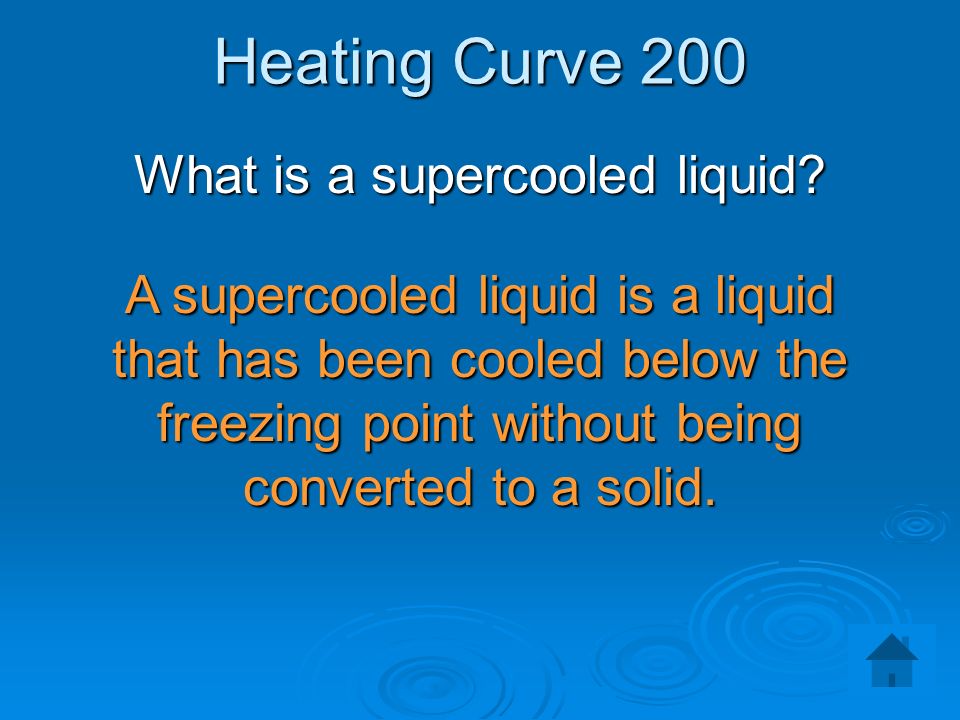 Heating Curve 200

What is a supercooled liquid?

A supercooled liquid is a liquid that has been cooled below the freezing point without being converted to a solid.